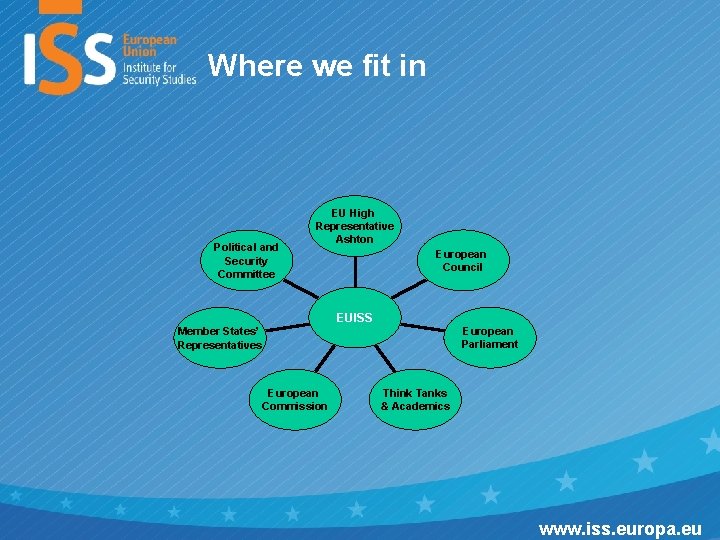 ISS European Union Institute for Security Studies

Where we fit in

EU High Representative Ashton

Political and Security Committee

European Council

EUISS

Member States' Representatives

European Parliament

European Commission

Think Tanks & Academics

www.iss.europa.eu